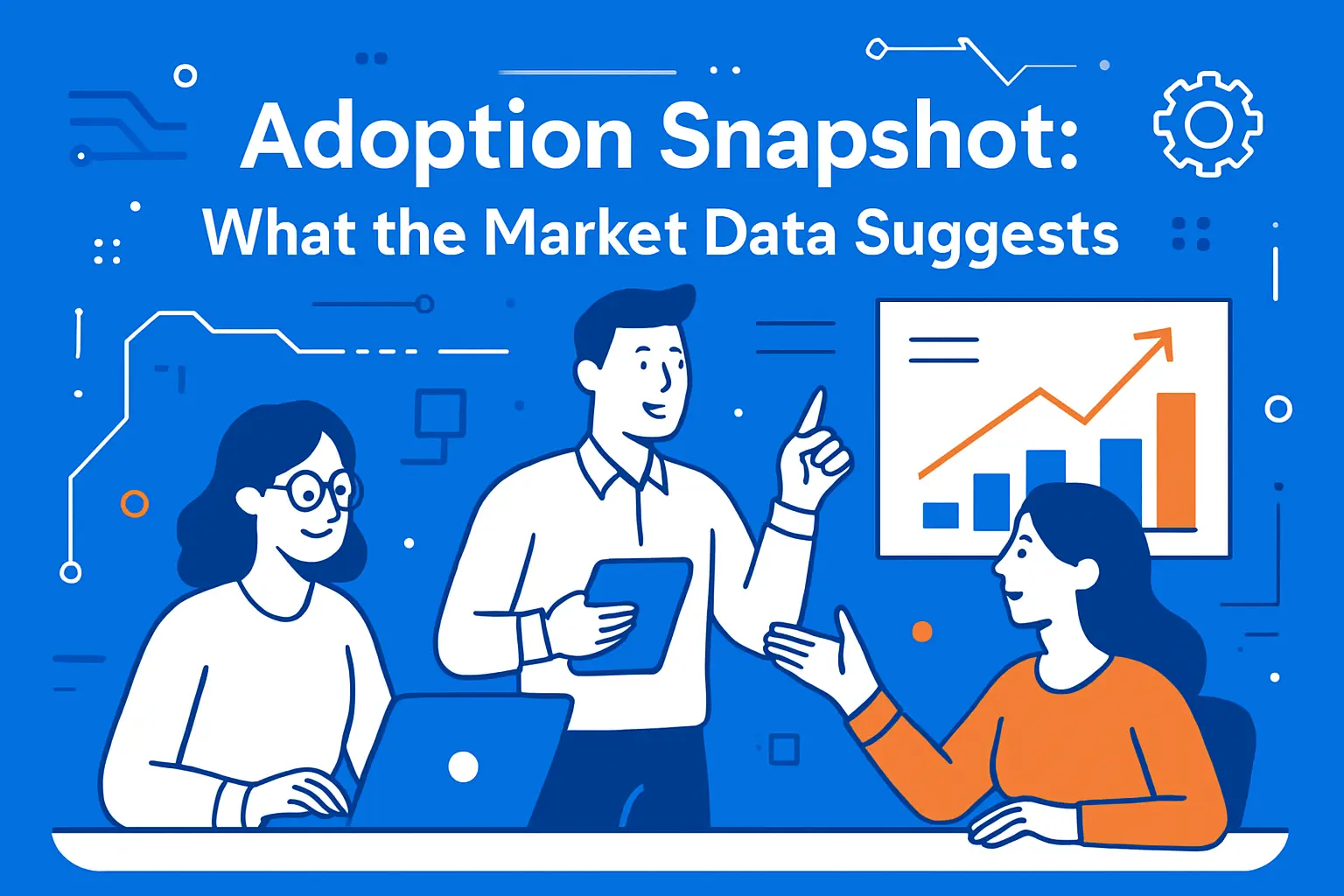 Adoption Snapshot:
What the Market Data Suggests